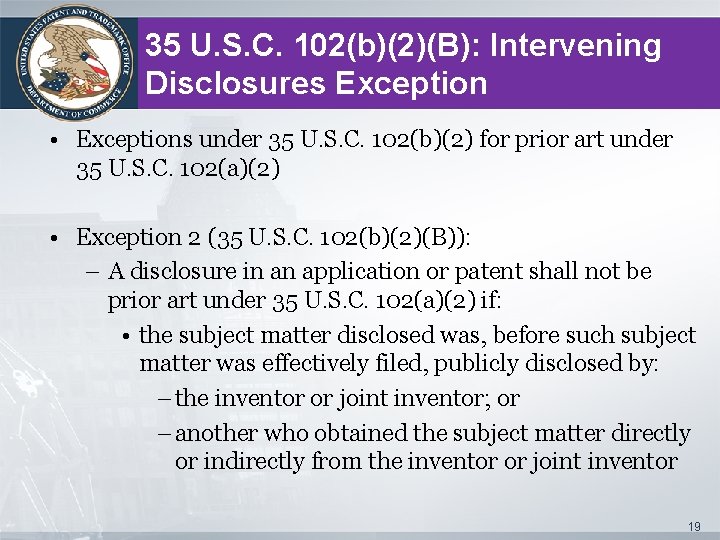 UNITED STATES PATENT AND TRADEMARK OFFICE
DEPARTMENT OF COMMERCE

35 U.S.C. 102(b)(2)(B): Intervening Disclosures Exception

• Exceptions under 35 U.S.C. 102(b)(2) for prior art under 35 U.S.C. 102(a)(2)

• Exception 2 (35 U.S.C. 102(b)(2)(B)):
– A disclosure in an application or patent shall not be prior art under 35 U.S.C. 102(a)(2) if:
• the subject matter disclosed was, before such subject matter was effectively filed, publicly disclosed by:
– the inventor or joint inventor; or
– another who obtained the subject matter directly or indirectly from the inventor or joint inventor

19